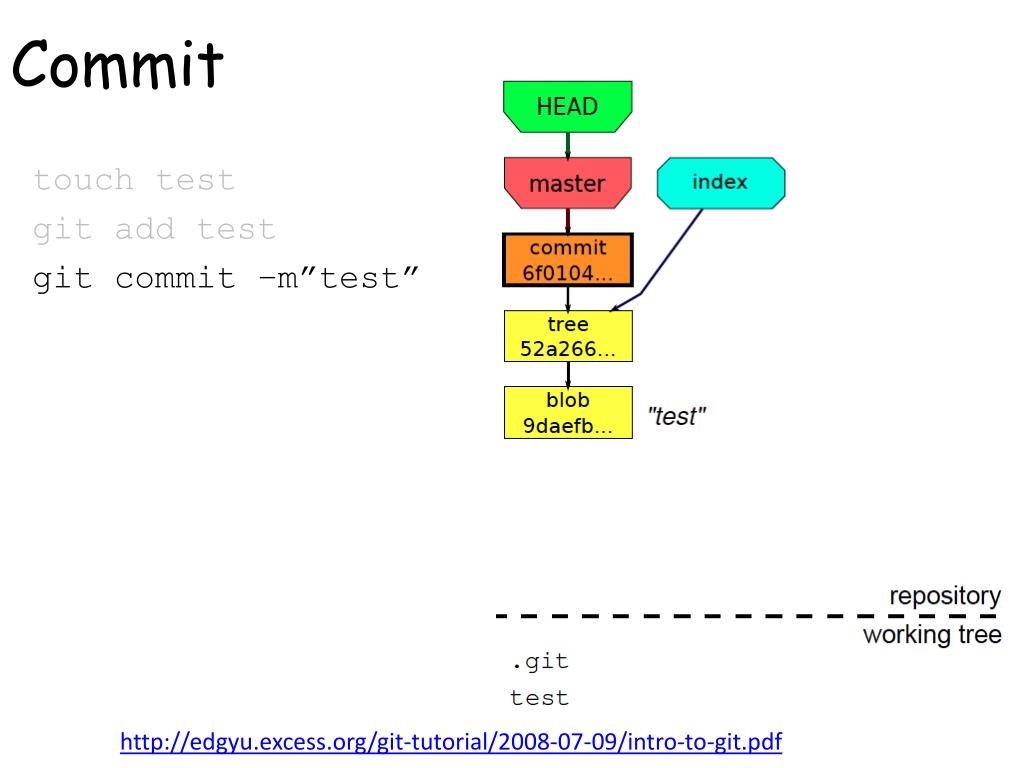 Commit

touch test
git add test
git commit –m”test”

HEAD

master

index

commit
6f0104…

tree
52a266…

blob
9daefb…

"test"

repository

working tree

.git
test

http://edgyu.excess.org/git-tutorial/2008-07-09/intro-to-git.pdf